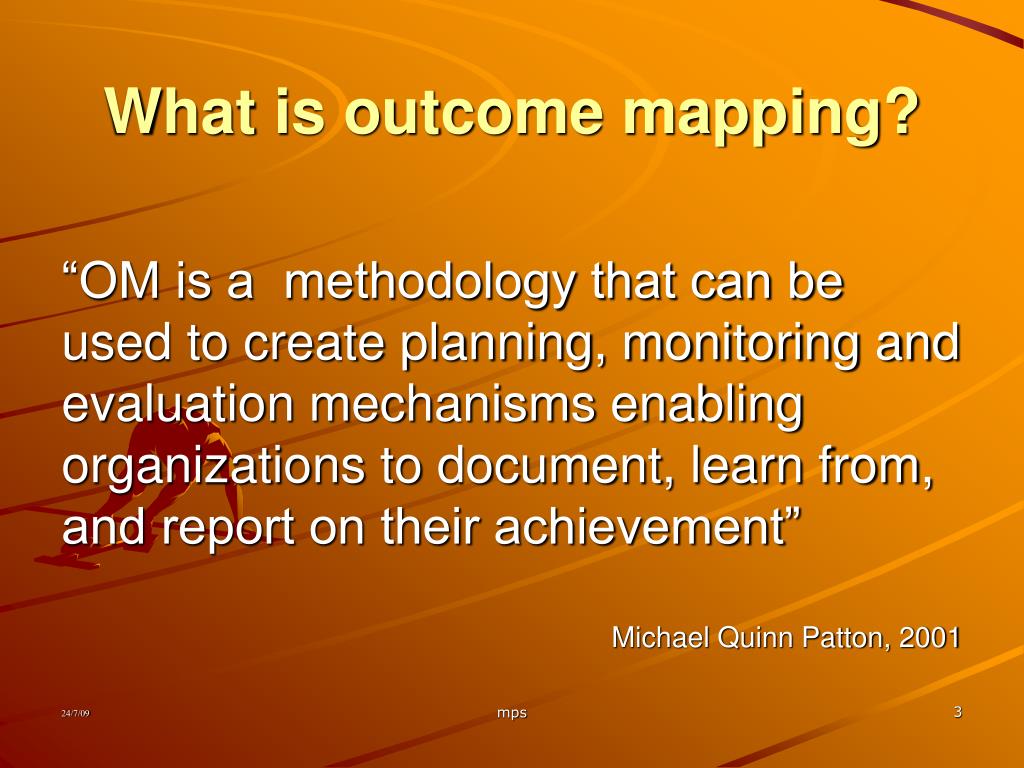 What is outcome mapping?

“OM is a methodology that can be used to create planning, monitoring and evaluation mechanisms enabling organizations to document, learn from, and report on their achievement”

Michael Quinn Patton, 2001

24/7/09

mps

3